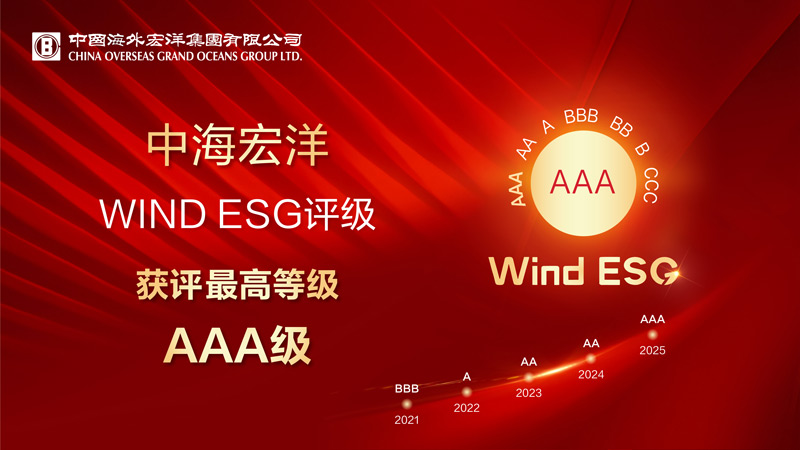 中國海外宏洋集團有限公司
CHINA OVERSEAS GRAND OCEANS GROUP LTD.

中海宏洋

WIND ESG评级

获评最高等级

AAA级

AAA AA A BBB BB B CCC

AAA

Wind ESG

BBB
2021

A
2022

AA
2023

AA
2024

AAA
2025